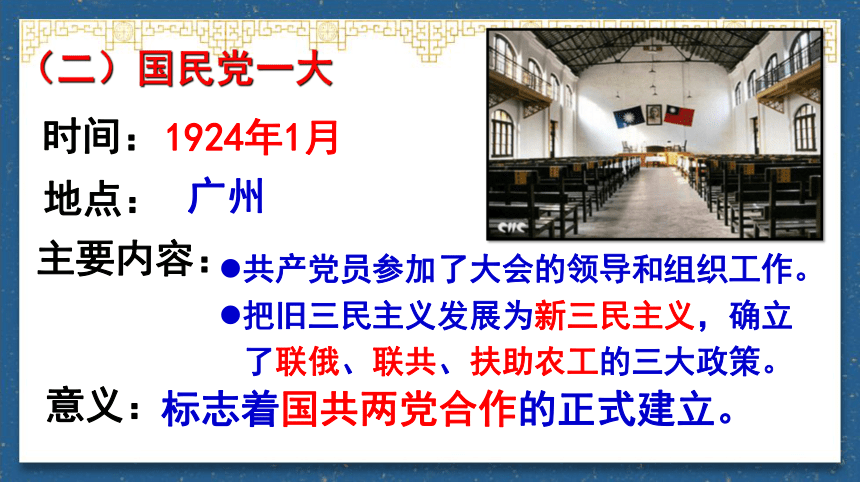 （二）国民党一大

时间：1924年1月

地点： 广州

主要内容：●共产党员参加了大会的领导和组织工作。

●把旧三民主义发展为新三民主义，确立了联俄、联共、扶助农工的三大政策。

意义：标志着国共两党合作的正式建立。